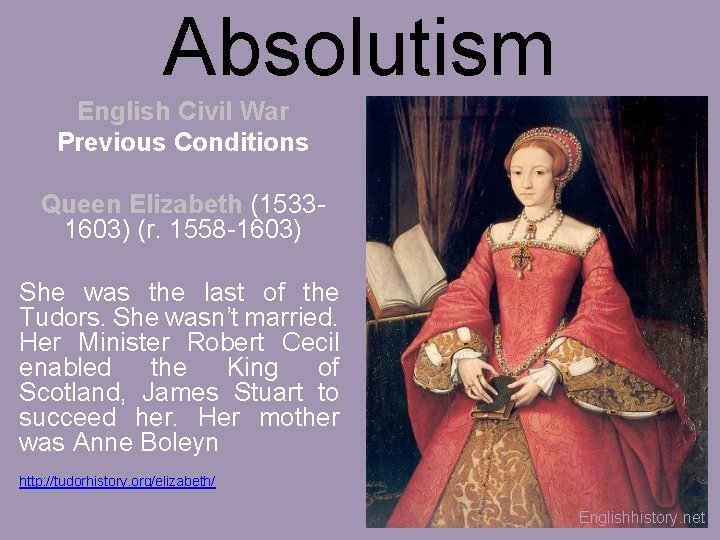 Absolutism

English Civil War
Previous Conditions

Queen Elizabeth (1533-1603) (r. 1558-1603)

She was the last of the Tudors. She wasn't married. Her Minister Robert Cecil enabled the King of Scotland, James Stuart to succeed her. Her mother was Anne Boleyn

http://tudorhistory.org/elizabeth/

Englishhistory.net